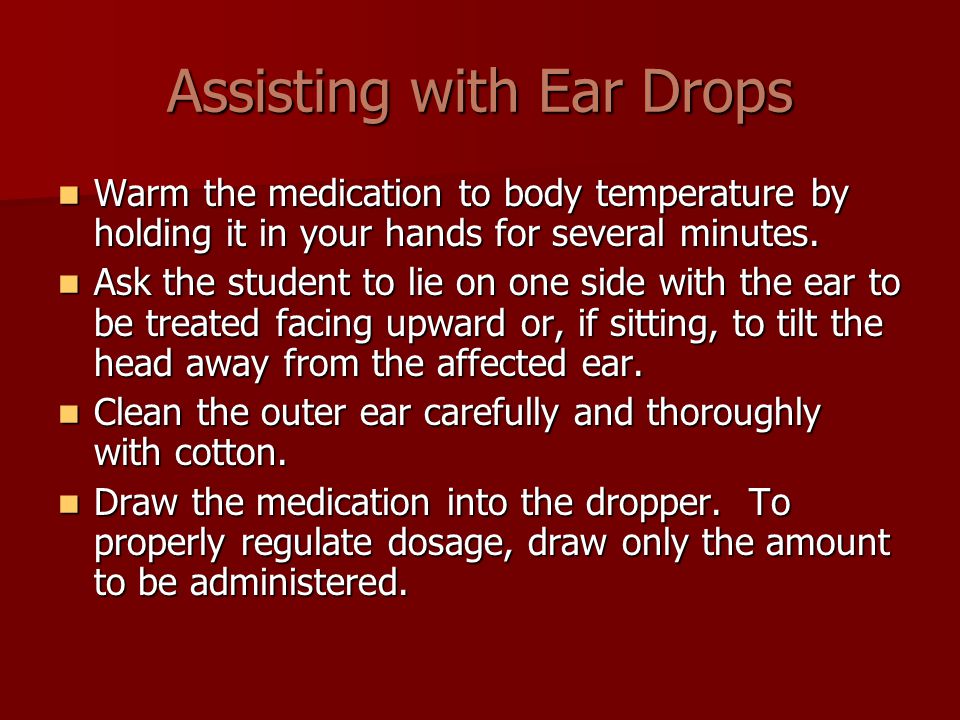 Assisting with Ear Drops

- Warm the medication to body temperature by holding it in your hands for several minutes.
- Ask the student to lie on one side with the ear to be treated facing upward or, if sitting, to tilt the head away from the affected ear.
- Clean the outer ear carefully and thoroughly with cotton.
- Draw the medication into the dropper. To properly regulate dosage, draw only the amount to be administered.